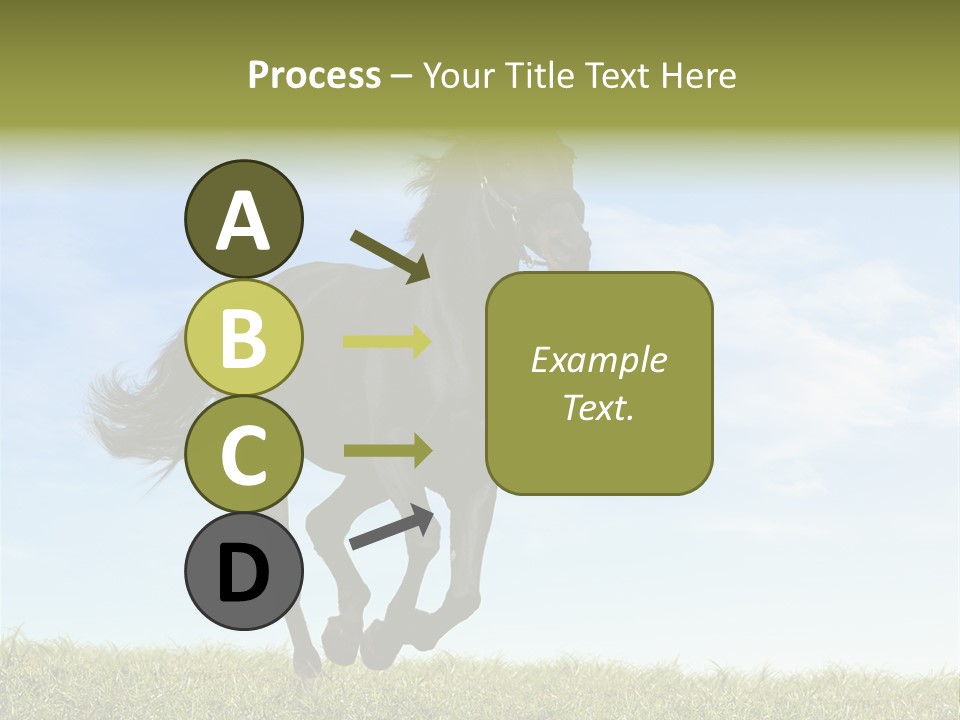 Process – Your Title Text Here

A

B

C

D

Example Text.